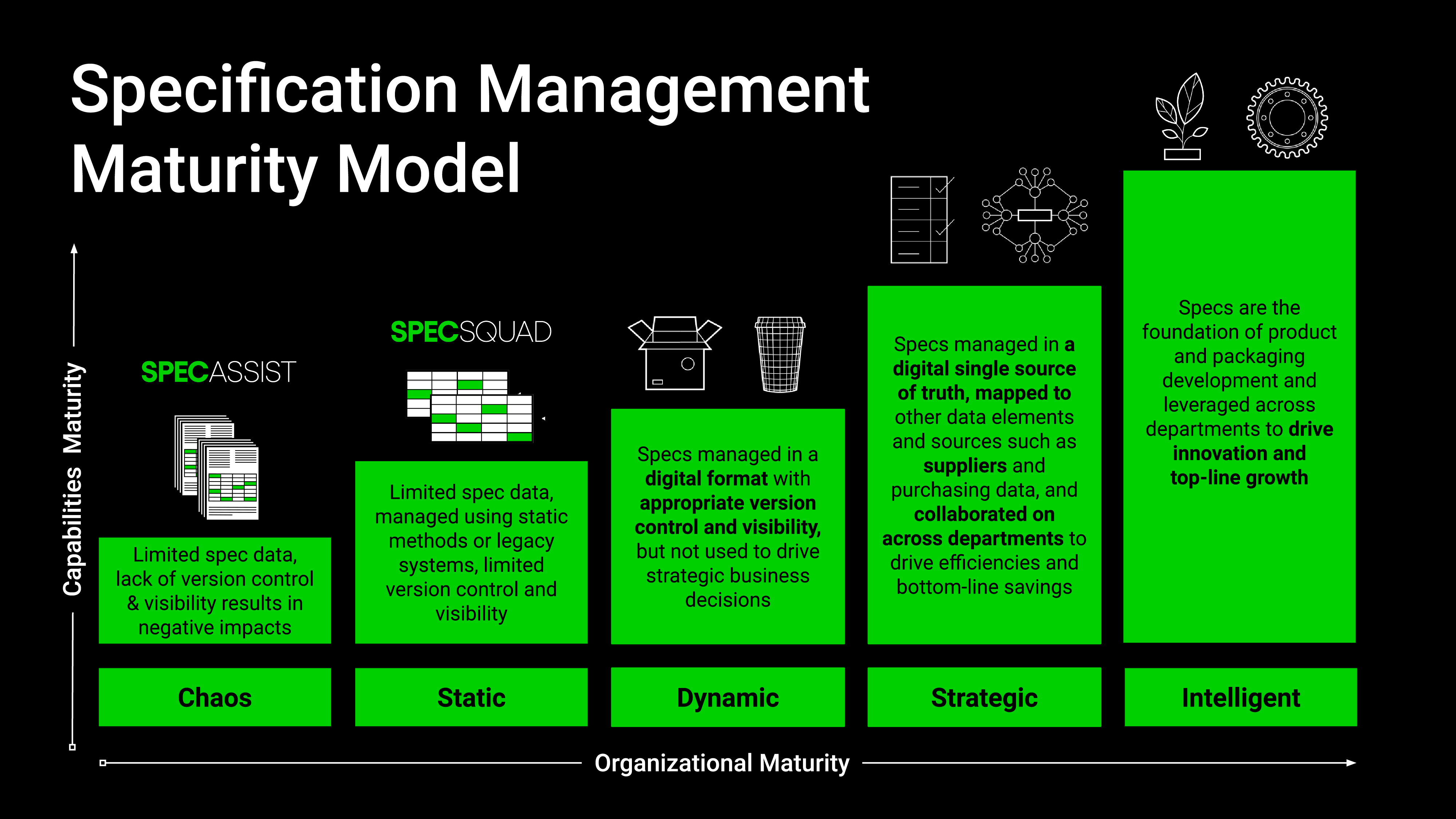 Specification Management Maturity Model

Capabilities Maturity

SPECASSIST

Limited spec data, lack of version control & visibility results in negative impacts

Chaos

SPECSQUAD

Limited spec data, managed using static methods or legacy systems, limited version control and visibility

Static

Specs managed in a digital format with appropriate version control and visibility, but not used to drive strategic business decisions

Dynamic

Specs managed in a digital single source of truth, mapped to other data elements and sources such as suppliers and purchasing data, and collaborated on across departments to drive efficiencies and bottom-line savings

Strategic

Specs are the foundation of product and packaging development and leveraged across departments to drive innovation and top-line growth

Intelligent

Organizational Maturity